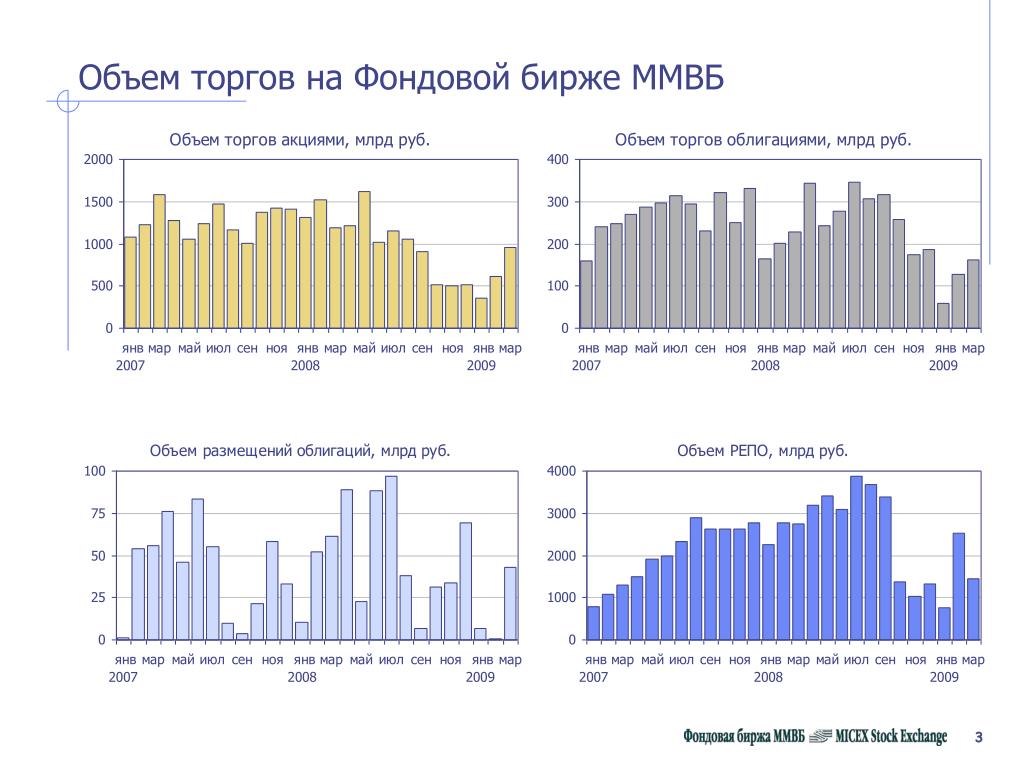 Объем торгов на Фондовой бирже ММВБ

Объем торгов акциями, млрд руб.

2000
1500
1000
500
0

янв мар май июл сен ноя янв мар май июл сен ноя янв мар
2007 2008 2009

Объем торгов облигациями, млрд руб.

400
300
200
100
0

янв мар май июл сен ноя янв мар май июл сен ноя янв мар
2007 2008 2009

Объем размещений облигаций, млрд руб.

100
75
50
25
0

янв мар май июл сен ноя янв мар май июл сен ноя янв мар
2007 2008 2009

Объем РЕПО, млрд руб.

4000
3000
2000
1000
0

янв мар май июл сен ноя янв мар май июл сен ноя янв мар
2007 2008 2009

Фондовая биржа ММВБ MICEX Stock Exchange

3